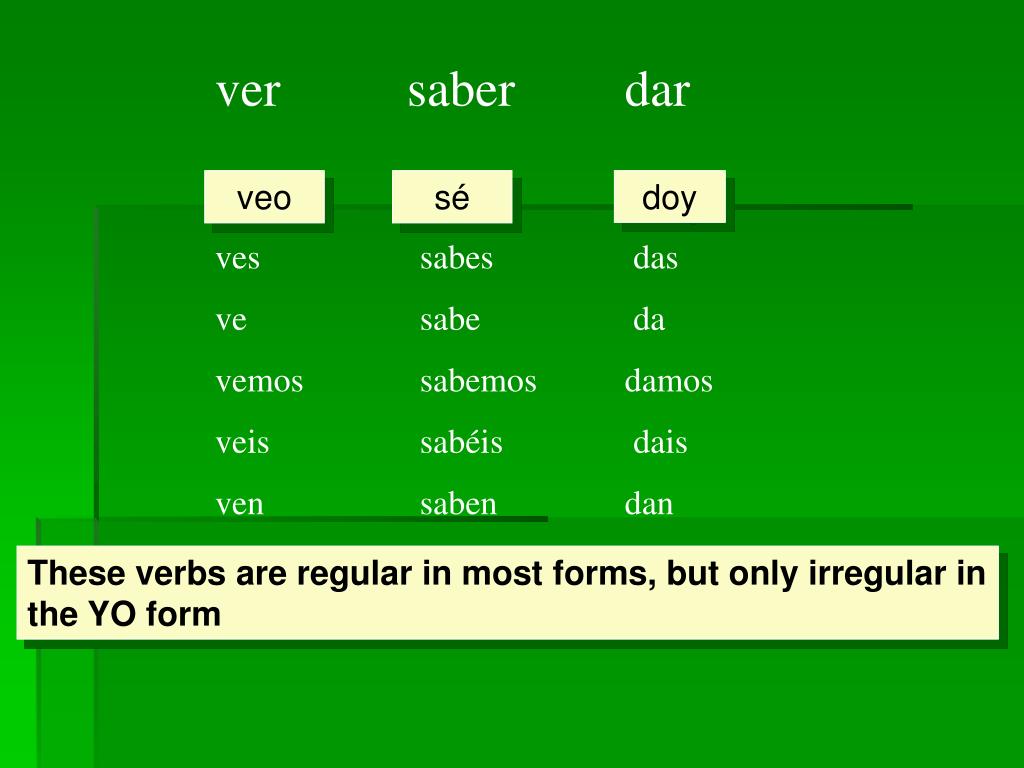 | ver | saber | dar |
|---|---|---|
| veo | sé | doy |
| ves | sabes | das |
| ve | sabe | da |
| vemos | sabemos | damos |
| veis | sabéis | dais |
| ven | saben | dan |

These verbs are regular in most forms, but only irregular in the YO form